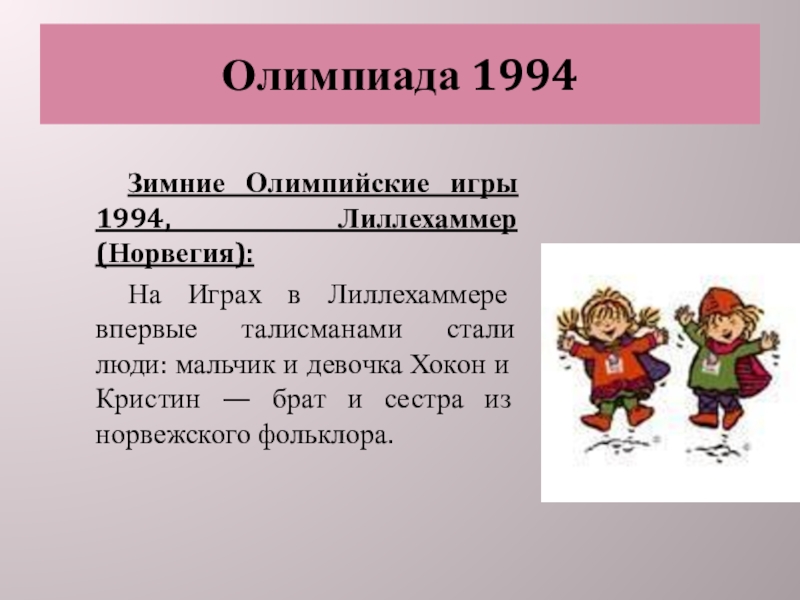 Олимпиада 1994

Зимние Олимпийские игры 1994, Лиллехаммер (Норвегия):

На Играх в Лиллехаммере впервые талисманами стали люди: мальчик и девочка Хокон и Кристин — брат и сестра из норвежского фольклора.